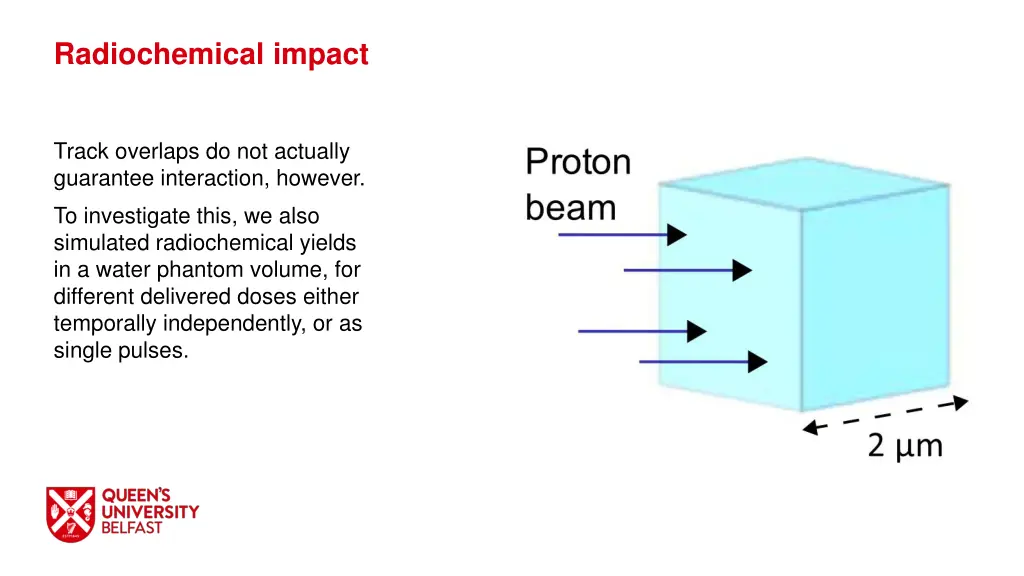 Radiochemical impact

Track overlaps do not actually guarantee interaction, however.

To investigate this, we also simulated radiochemical yields in a water phantom volume, for different delivered doses either temporally independently, or as single pulses.

Proton beam

2 μm

QUEEN'S UNIVERSITY BELFAST